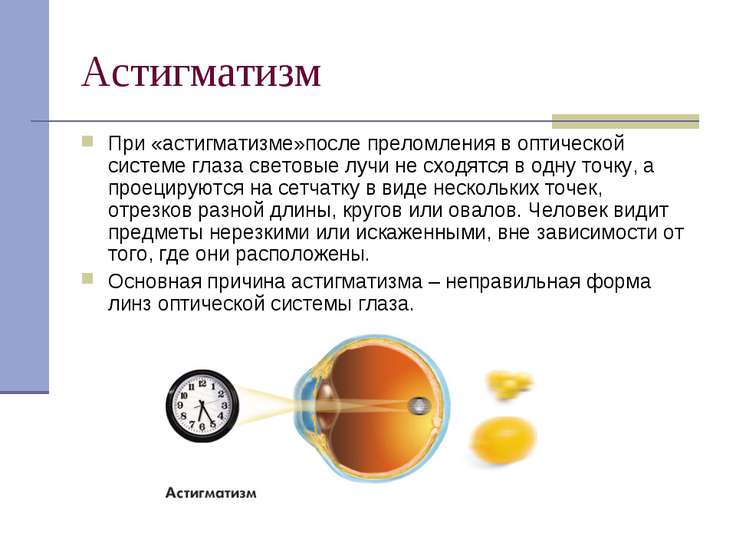 Астигматизм

При «астигматизме»после преломления в оптической системе глаза световые лучи не сходятся в одну точку, а проецируются на сетчатку в виде нескольких точек, отрезков разной длины, кругов или овалов. Человек видит предметы нерезкими или искаженными, вне зависимости от того, где они расположены.

Основная причина астигматизма – неправильная форма линз оптической системы глаза.

12 1 2 3 4 5 6 7 8 9 10 11

Астигматизм